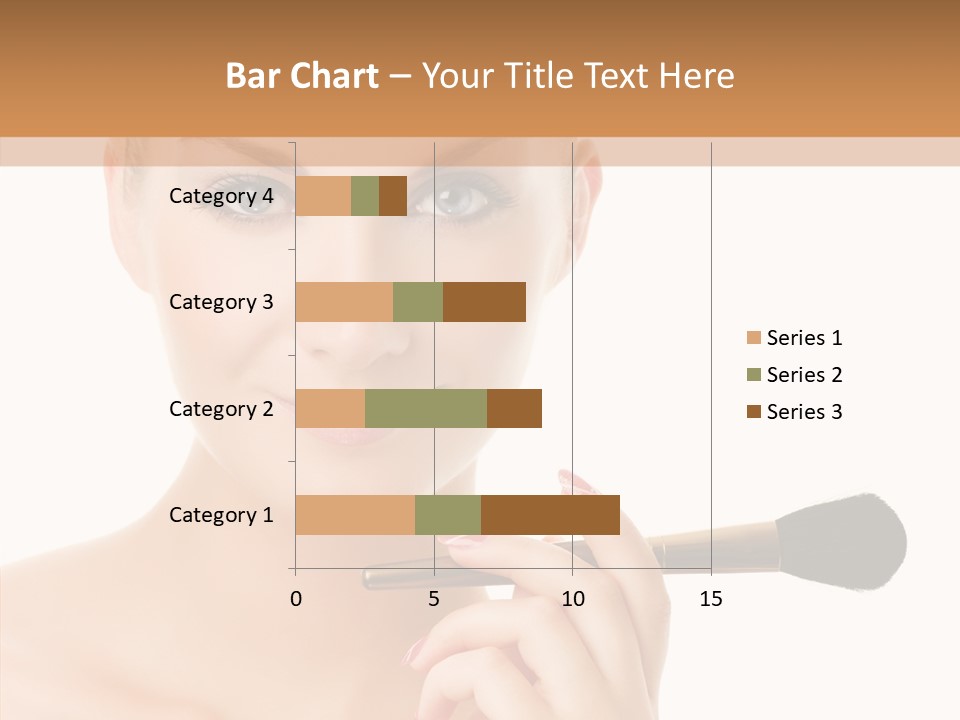 Bar Chart – Your Title Text Here

Category 4
Category 3
Category 2
Category 1

0
5
10
15

Series 1
Series 2
Series 3